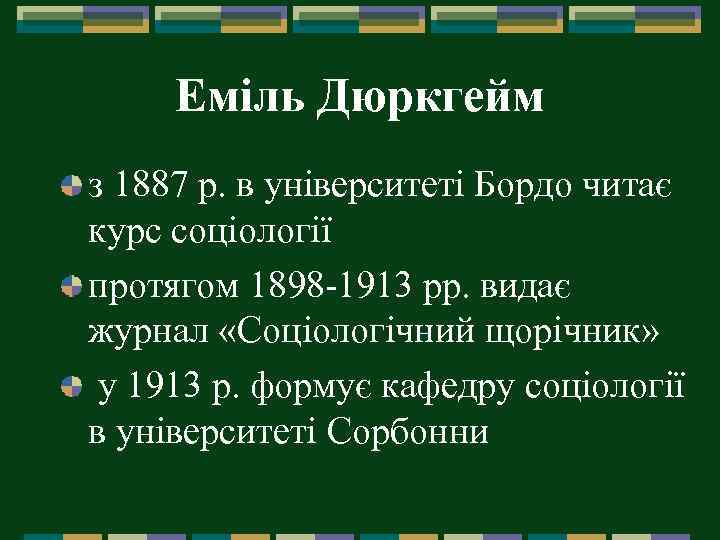 Еміль Дюркгейм

з 1887 р. в університеті Бордо читає курс соціології

протягом 1898-1913 рр. видає журнал «Соціологічний щорічник»

у 1913 р. формує кафедру соціології в університеті Сорбонни